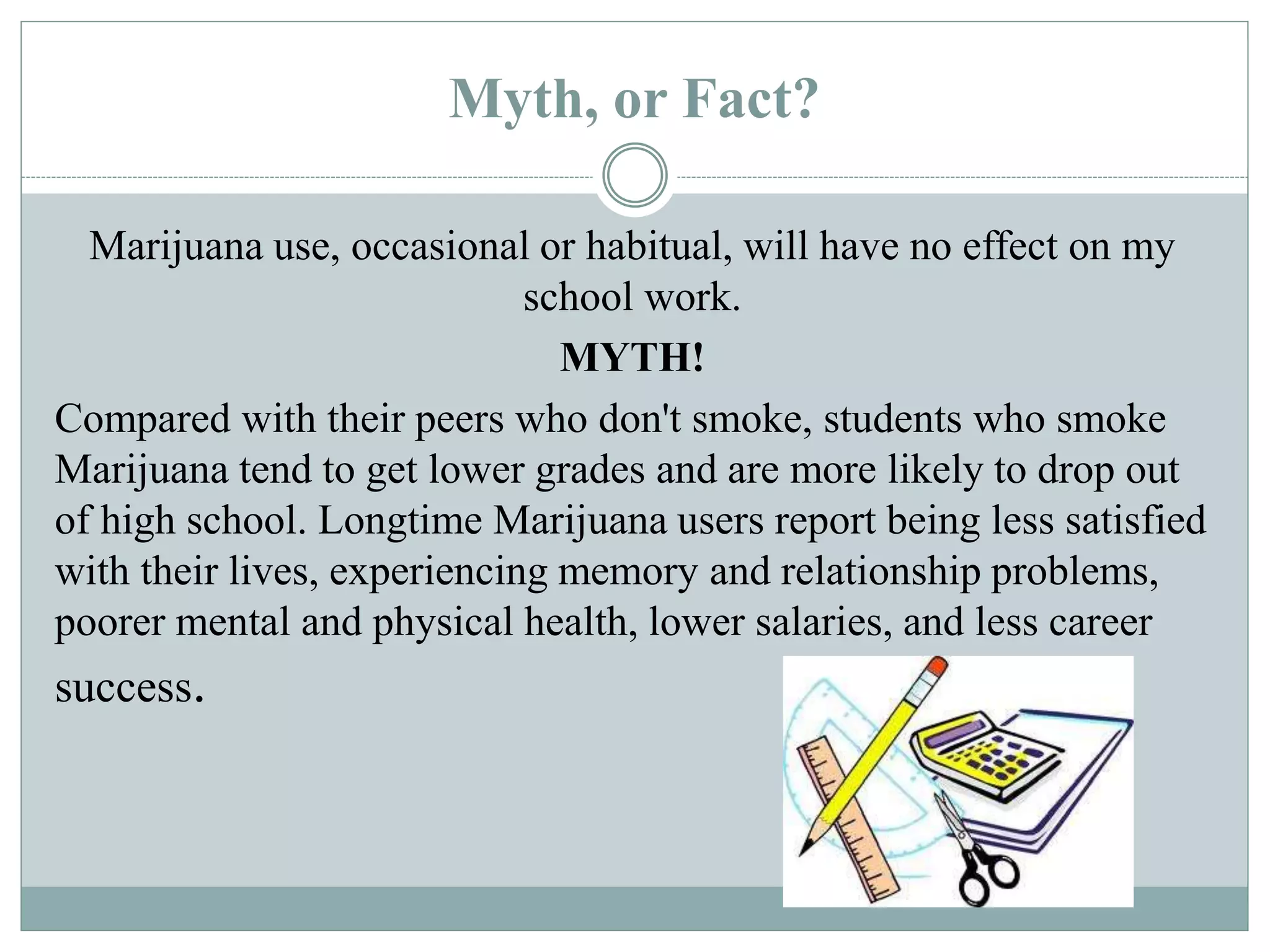 Myth, or Fact?

Marijuana use, occasional or habitual, will have no effect on my school work.

MYTH!

Compared with their peers who don't smoke, students who smoke Marijuana tend to get lower grades and are more likely to drop out of high school. Longtime Marijuana users report being less satisfied with their lives, experiencing memory and relationship problems, poorer mental and physical health, lower salaries, and less career success.